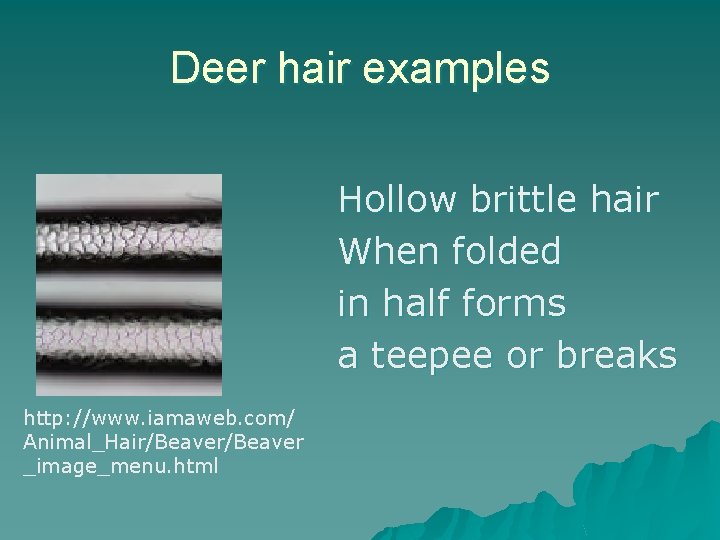 Deer hair examples

Hollow brittle hair
When folded
in half forms
a teepee or breaks

http://www.iamaweb.com/Animal_Hair/Beaver/Beaver_image_menu.html